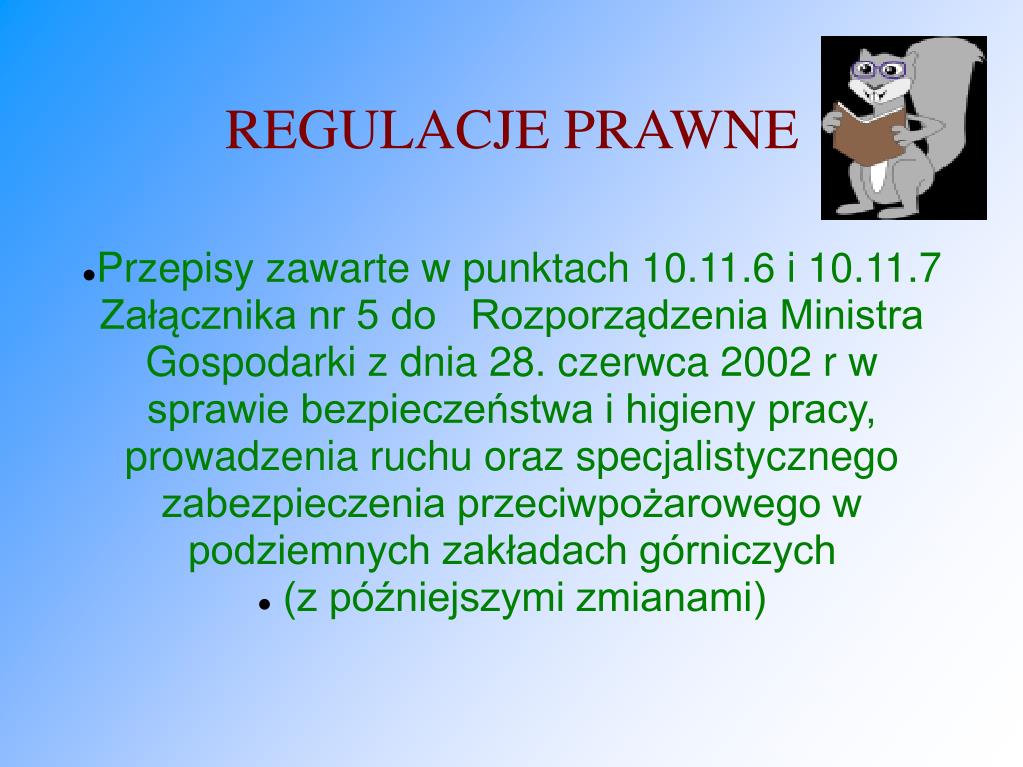 REGULACJE PRAWNE

• Przepisy zawarte w punktach 10.11.6 i 10.11.7 Załącznika nr 5 do Rozporządzenia Ministra Gospodarki z dnia 28. czerwca 2002 r w sprawie bezpieczeństwa i higieny pracy, prowadzenia ruchu oraz specjalistycznego zabezpieczenia przeciwpożarowego w podziemnych zakładach górniczych

• (z późniejszymi zmianami)